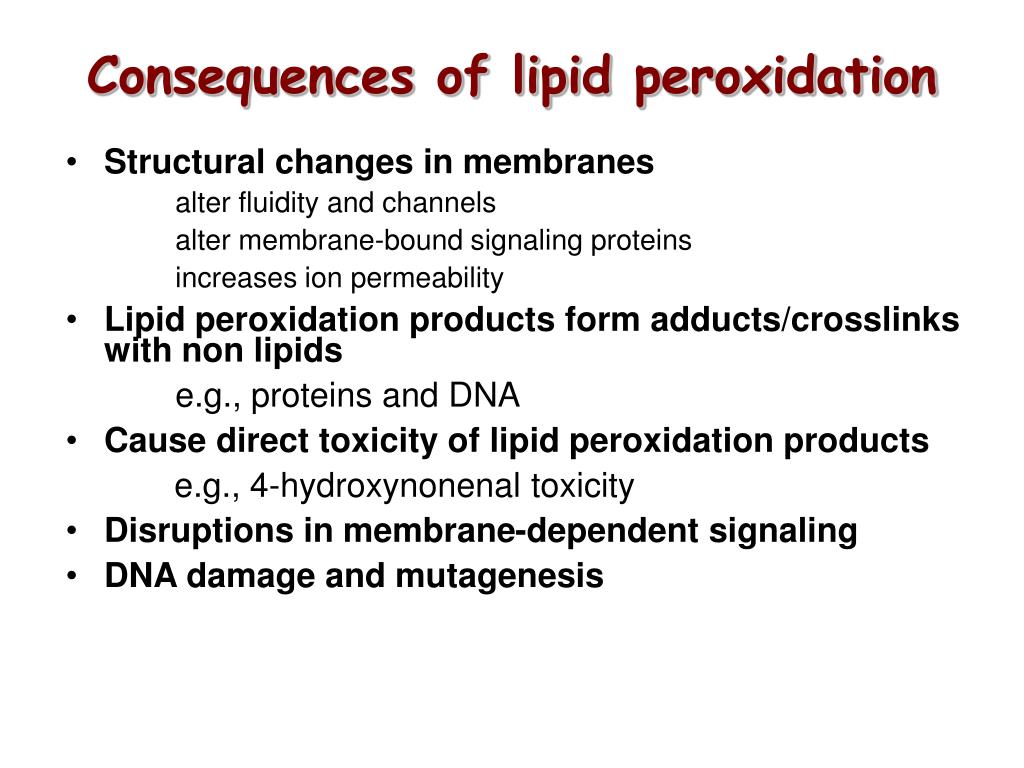 Consequences of lipid peroxidation

• Structural changes in membranes
alter fluidity and channels
alter membrane-bound signaling proteins
increases ion permeability
• Lipid peroxidation products form adducts/crosslinks with non lipids
e.g., proteins and DNA
• Cause direct toxicity of lipid peroxidation products
e.g., 4-hydroxynonenal toxicity
• Disruptions in membrane-dependent signaling
• DNA damage and mutagenesis